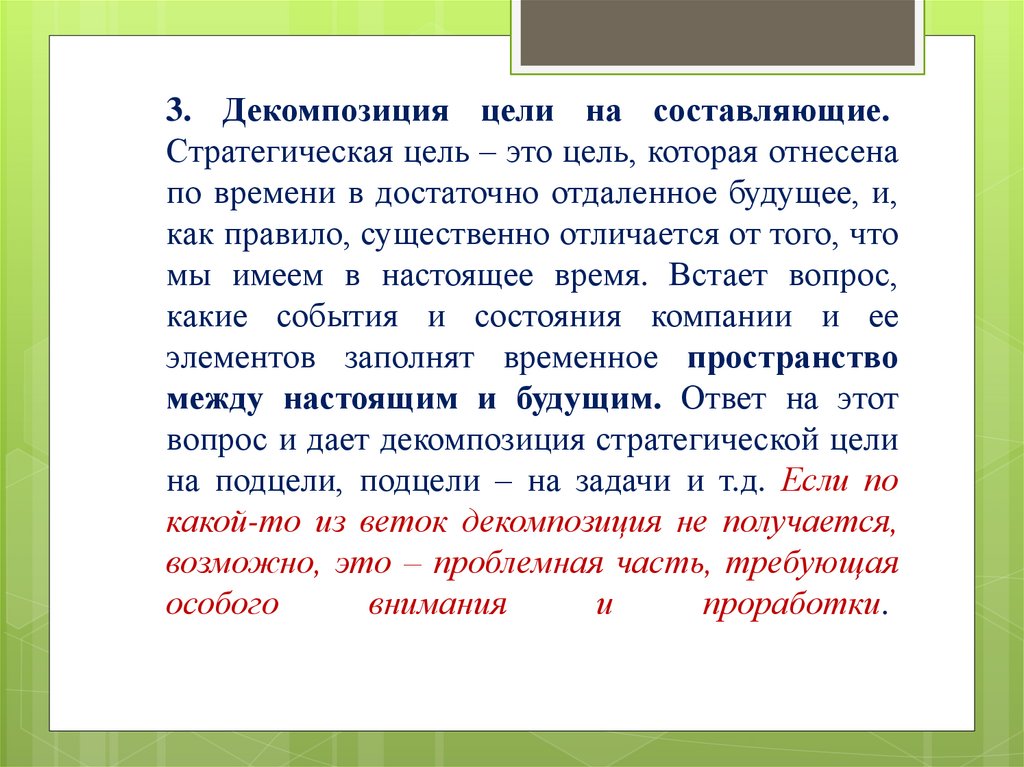 3. Декомпозиция цели на составляющие. Стратегическая цель – это цель, которая отнесена по времени в достаточно отдаленное будущее, и, как правило, существенно отличается от того, что мы имеем в настоящее время. Встает вопрос, какие события и состояния компании и ее элементов заполнят временное пространство между настоящим и будущим. Ответ на этот вопрос и дает декомпозиция стратегической цели на подцели, подцели – на задачи и т.д. Если по какой-то из веток декомпозиция не получается, возможно, это – проблемная часть, требующая особого внимания и проработки.